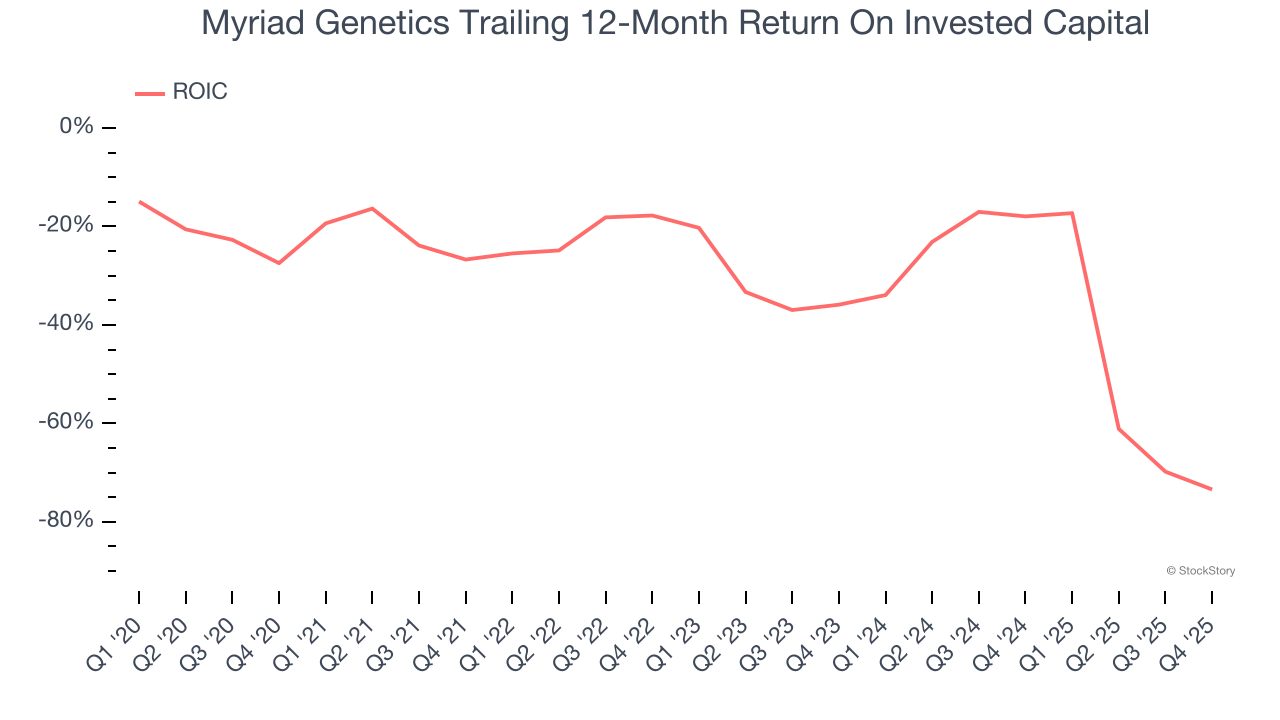 Myriad Genetics Trailing 12-Month Return On Invested Capital

ROIC

0%
-20%
-40%
-60%
-80%

© StockStory

Q1 '20
Q2 '20
Q3 '20
Q4 '20
Q1 '21
Q2 '21
Q3 '21
Q4 '21
Q1 '22
Q2 '22
Q3 '22
Q4 '22
Q1 '23
Q2 '23
Q3 '23
Q4 '23
Q1 '24
Q2 '24
Q3 '24
Q4 '24
Q1 '25
Q2 '25
Q3 '25
Q4 '25